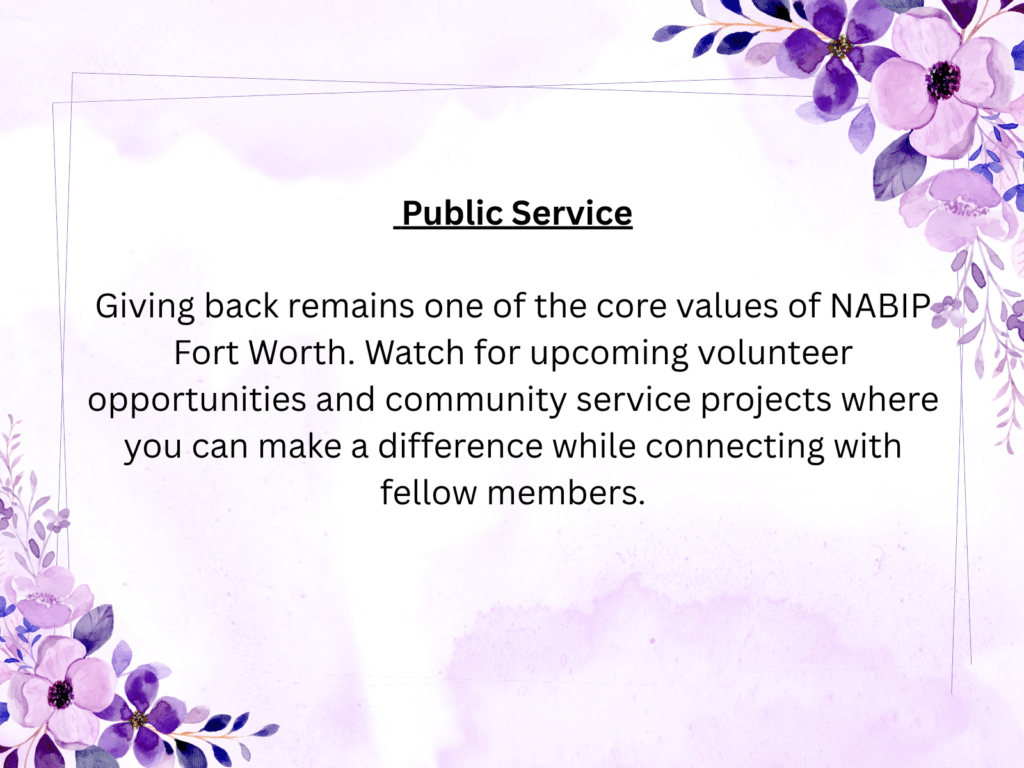 Public Service

Giving back remains one of the core values of NABIP Fort Worth. Watch for upcoming volunteer opportunities and community service projects where you can make a difference while connecting with fellow members.